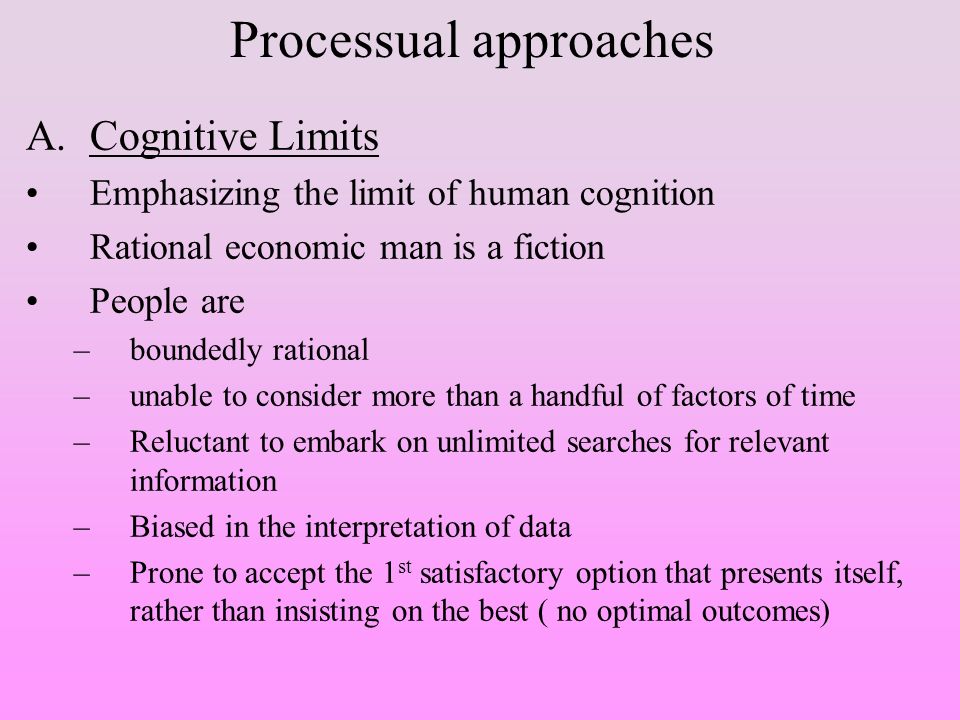 Processual approaches

A. Cognitive Limits

• Emphasizing the limit of human cognition
• Rational economic man is a fiction
• People are
– boundedly rational
– unable to consider more than a handful of factors of time
– Reluctant to embark on unlimited searches for relevant information
– Biased in the interpretation of data
– Prone to accept the 1$^{st}$ satisfactory option that presents itself, rather than insisting on the best ( no optimal outcomes)